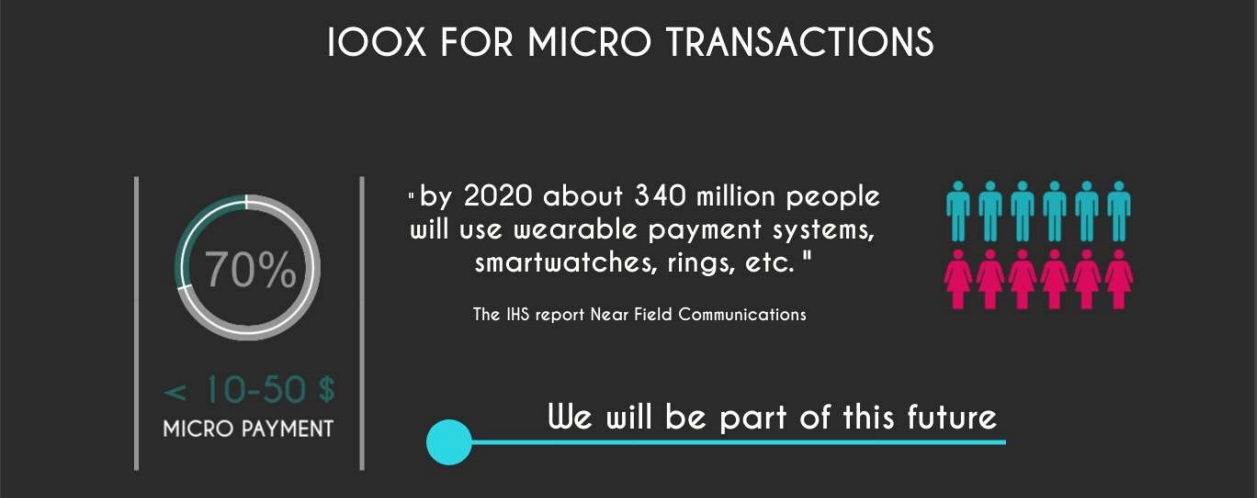 IOOX FOR MICRO TRANSACTIONS

70%

< 10-50 $
MICRO PAYMENT

" by 2020 about 340 million people will use wearable payment systems, smartwatches, rings, etc. "

The IHS report Near Field Communications

We will be part of this future